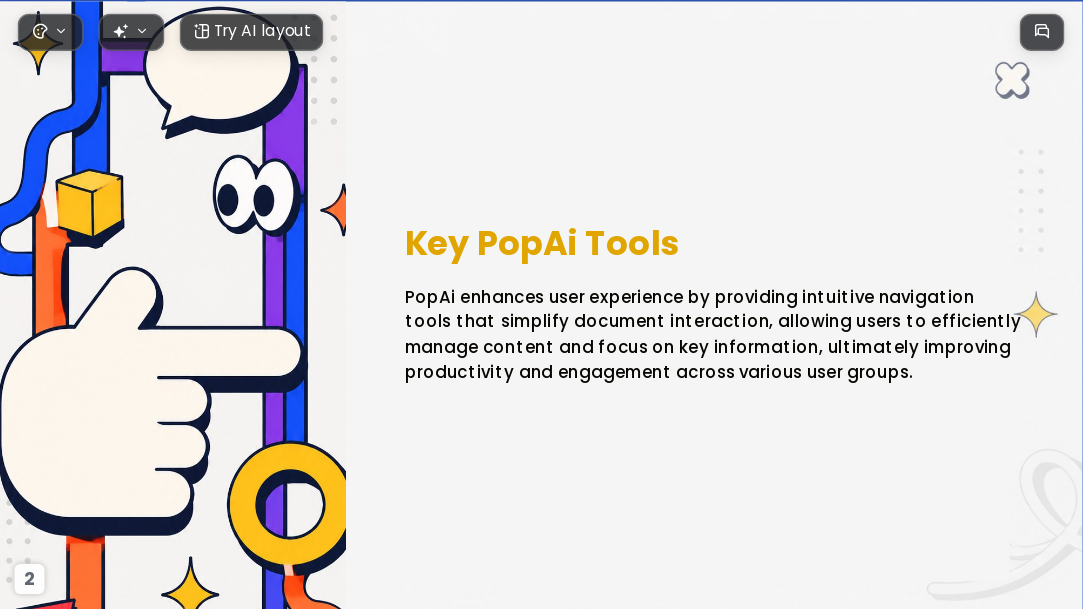 Try AI layout

Key PopAi Tools

PopAi enhances user experience by providing intuitive navigation tools that simplify document interaction, allowing users to efficiently manage content and focus on key information, ultimately improving productivity and engagement across various user groups.

2